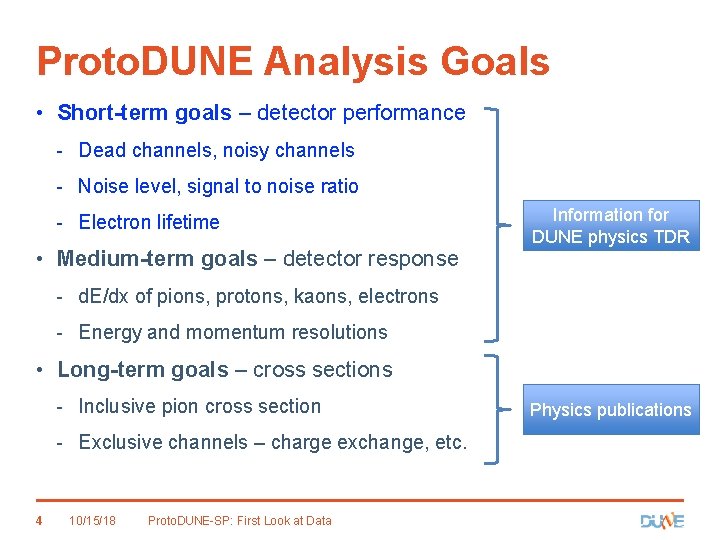 ProtoDUNE Analysis Goals

• Short-term goals – detector performance
- Dead channels, noisy channels
- Noise level, signal to noise ratio
- Electron lifetime

• Medium-term goals – detector response
- dE/dx of pions, protons, kaons, electrons
- Energy and momentum resolutions

• Long-term goals – cross sections
- Inclusive pion cross section
- Exclusive channels – charge exchange, etc.

Information for DUNE physics TDR

Physics publications

4 10/15/18 ProtoDUNE-SP: First Look at Data

DUNE